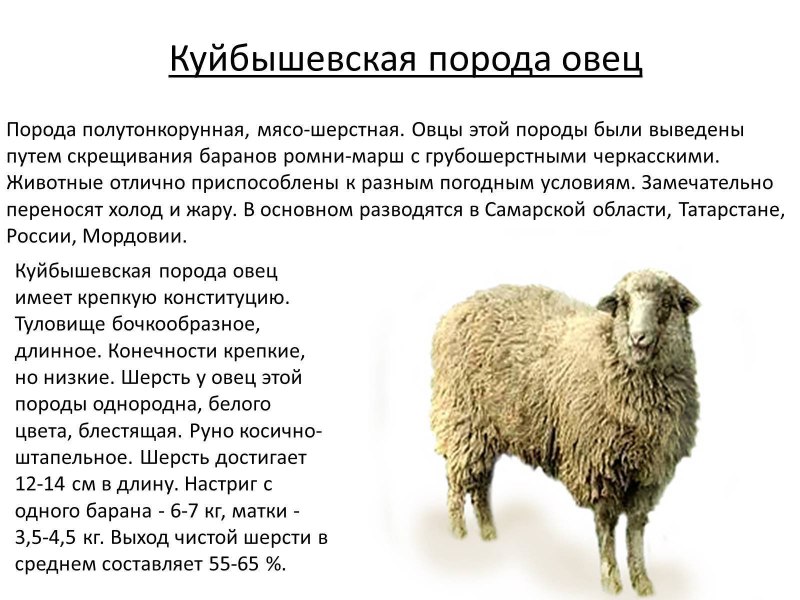 Куйбышевская порода овец

Порода полутонкорунная, мясо-шерстная. Овцы этой породы были выведены путем скрещивания баранов ромни-марш с грубошерстными черкасскими. Животные отлично приспособлены к разным погодным условиям. Замечательно переносят холод и жару. В основном разводятся в Самарской области, Татарстане, России, Мордовии.

Куйбышевская порода овец имеет крепкую конституцию. Туловище бочкообразное, длинное. Конечности крепкие, но низкие. Шерсть у овец этой породы однородна, белого цвета, блестящая. Руно косично-штапельное. Шерсть достигает 12-14 см в длину. Настриг с одного барана - 6-7 кг, матки - 3,5-4,5 кг. Выход чистой шерсти в среднем составляет 55-65 %.